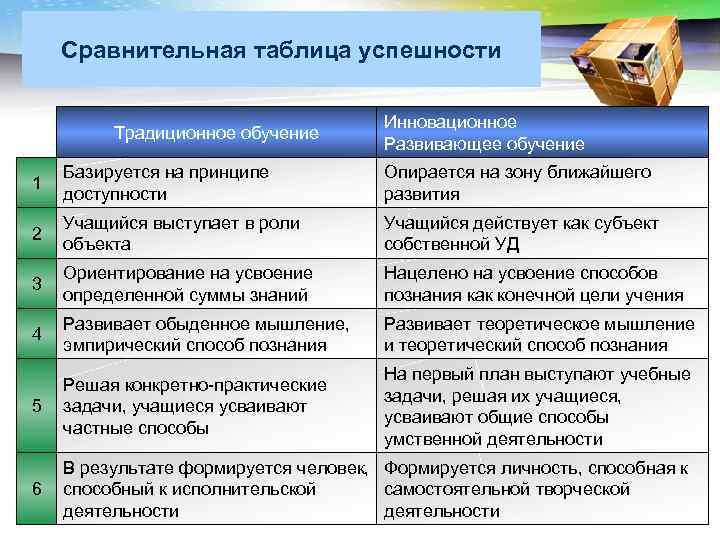 Сравнительная таблица успешности

|  | Традиционное обучение | Инновационное Развивающее обучение |
|---|---|---|
| 1 | Базируется на принципе доступности | Опирается на зону ближайшего развития |
| 2 | Учащийся выступает в роли объекта | Учащийся действует как субъект собственной УД |
| 3 | Ориентирование на усвоение определенной суммы знаний | Нацелено на усвоение способов познания как конечной цели учения |
| 4 | Развивает обыденное мышление, эмпирический способ познания | Развивает теоретическое мышление и теоретический способ познания |
| 5 | Решая конкретно-практические задачи, учащиеся усваивают частные способы | На первый план выступают учебные задачи, решая их учащиеся, усваивают общие способы умственной деятельности |
| 6 | В результате формируется человек, способный к исполнительской деятельности | Формируется личность, способная к самостоятельной творческой деятельности |